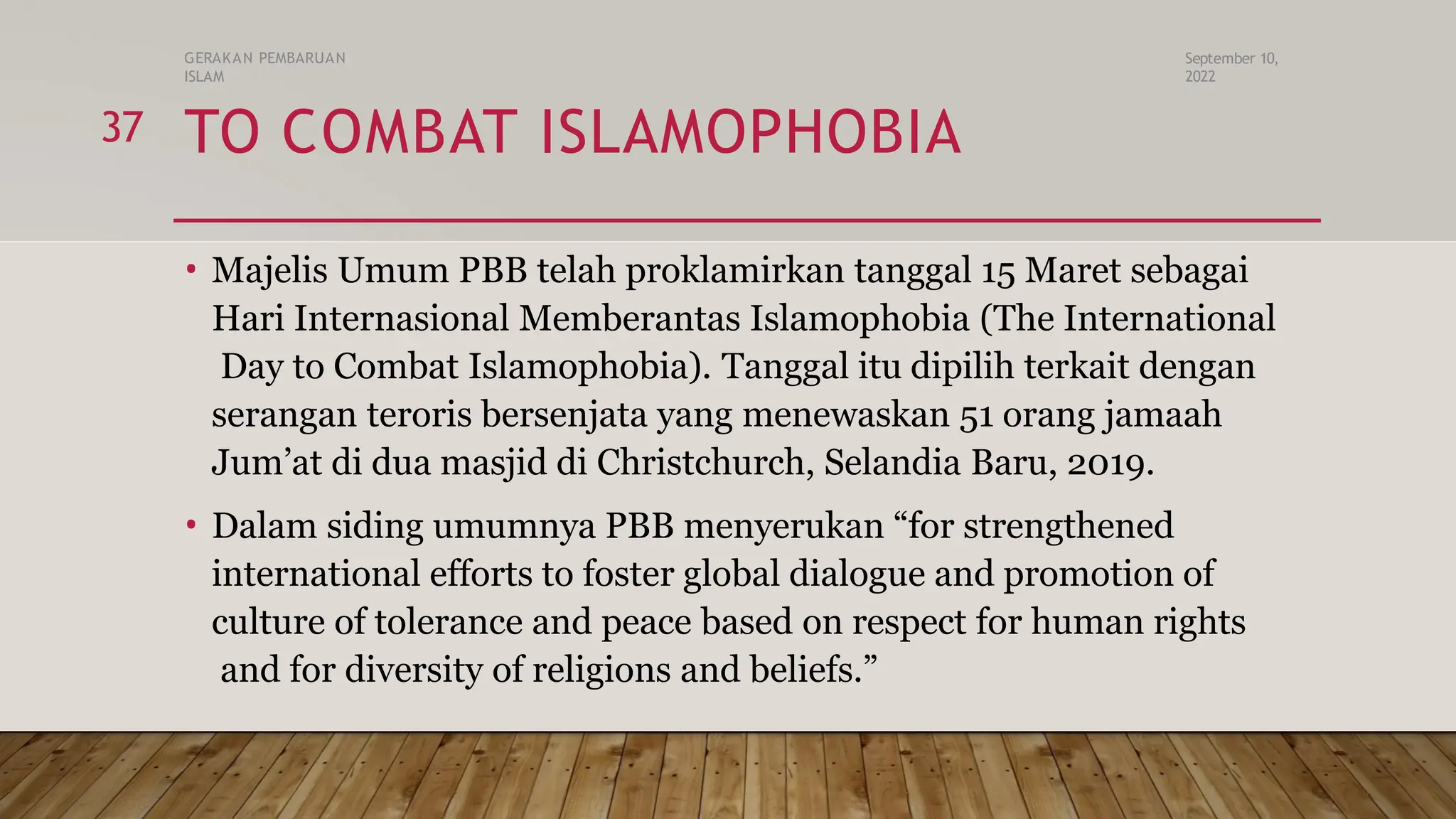 GERAKAN PEMBARUAN ISLAM

September 10, 2022

37

TO COMBAT ISLAMOPHOBIA

• Majelis Umum PBB telah proklamirkan tanggal 15 Maret sebagai Hari Internasional Memberantas Islamophobia (The International Day to Combat Islamophobia). Tanggal itu dipilih terkait dengan serangan teroris bersenjata yang menewaskan 51 orang jamaah Jum'at di dua masjid di Christchurch, Selandia Baru, 2019.

• Dalam siding umumnya PBB menyerukan "for strengthened international efforts to foster global dialogue and promotion of culture of tolerance and peace based on respect for human rights and for diversity of religions and beliefs."